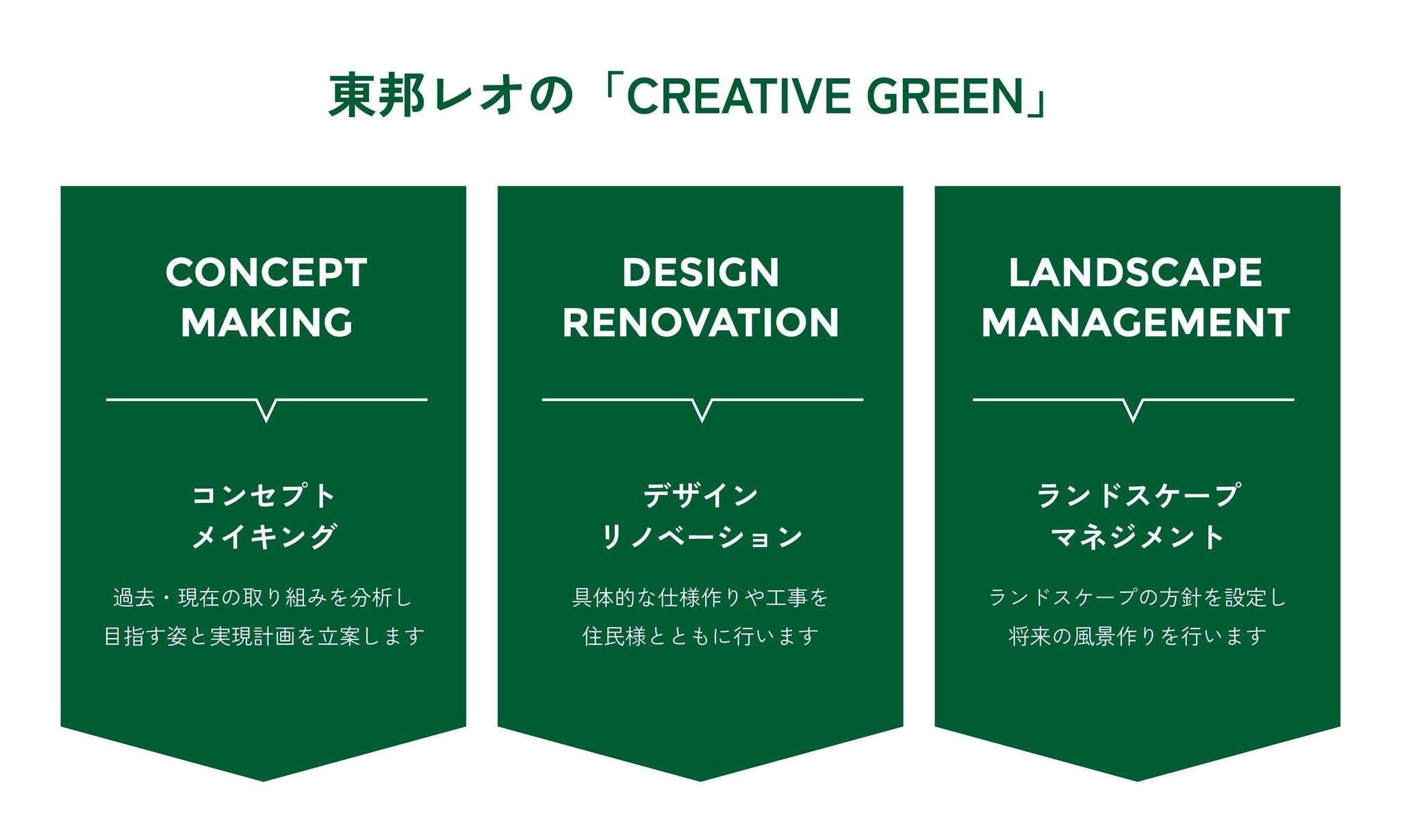 東邦レオの「CREATIVE GREEN」

CONCEPT MAKING

コンセプト
メイキング

過去・現在の取り組みを分析し
目指す姿と実現計画を立案します

DESIGN RENOVATION

デザイン
リノベーション

具体的な仕様作りや工事を
住民様とともに行います

LANDSCAPE MANAGEMENT

ランドスケープ
マネジメント

ランドスケープの方針を設定し
将来の風景作りを行います